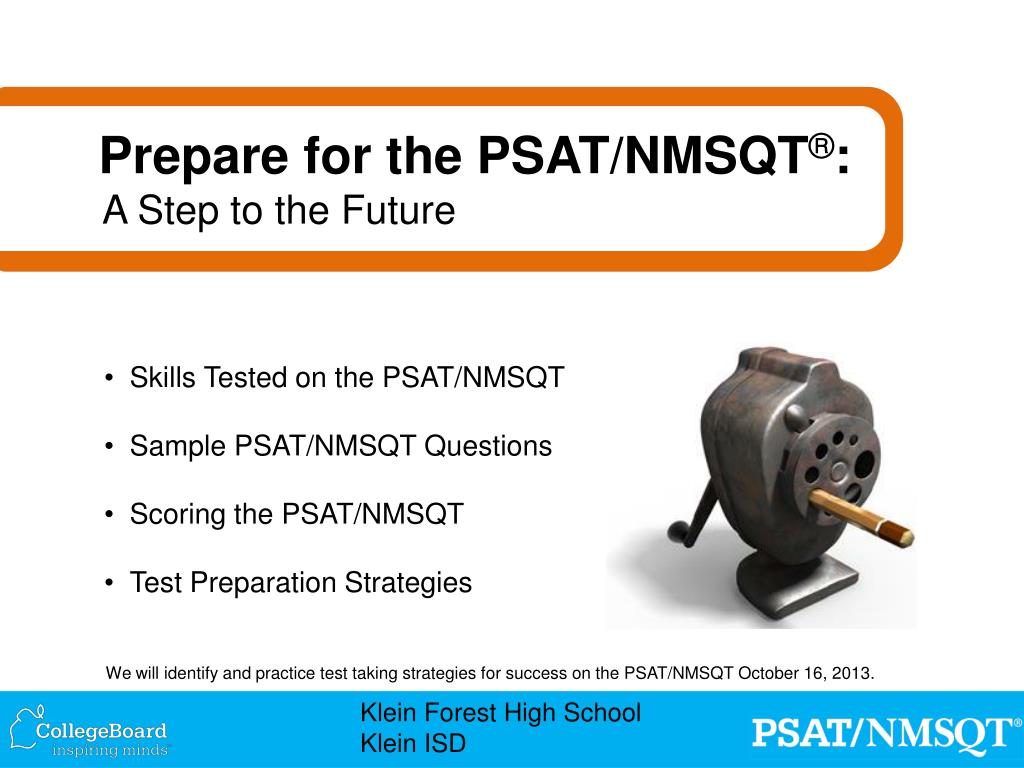 Prepare for the PSAT/NMSQT®:
A Step to the Future

• Skills Tested on the PSAT/NMSQT
• Sample PSAT/NMSQT Questions
• Scoring the PSAT/NMSQT
• Test Preparation Strategies

We will identify and practice test taking strategies for success on the PSAT/NMSQT October 16, 2013.

CollegeBoard
inspiring minds™

Klein Forest High School
Klein ISD

PSAT/NMSQT®